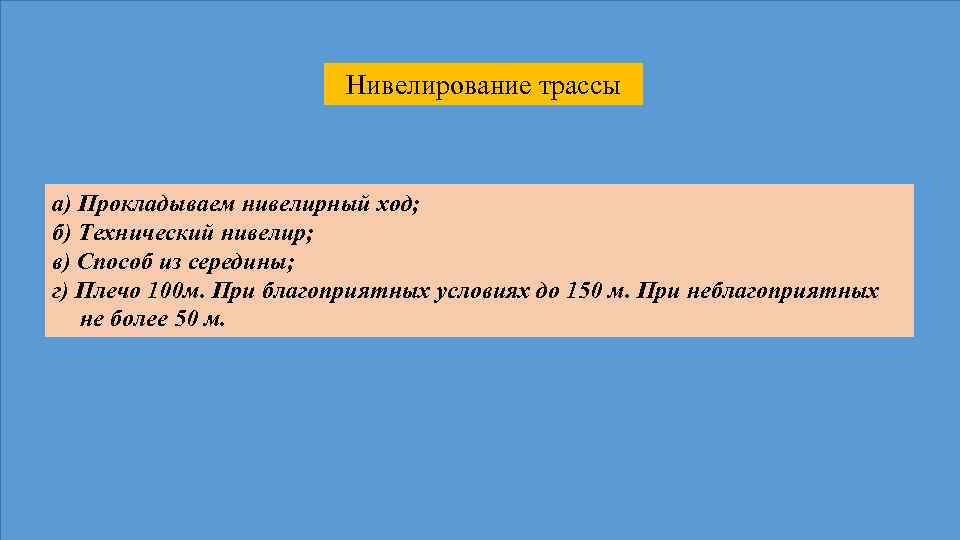 Нивелирование трассы

а) Прокладываем нивелирный ход;
б) Технический нивелир;
в) Способ из середины;
г) Плечо 100м. При благоприятных условиях до 150 м. При неблагоприятных не более 50 м.